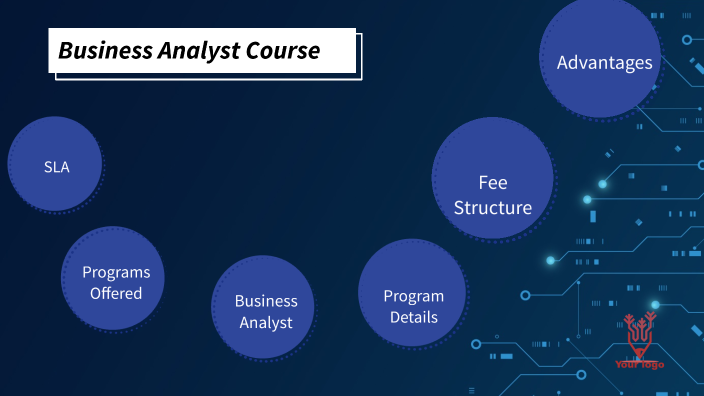 Business Analyst Course

SLA

Programs Offered

Business Analyst

Program Details

Fee Structure

Advantages

Your logo